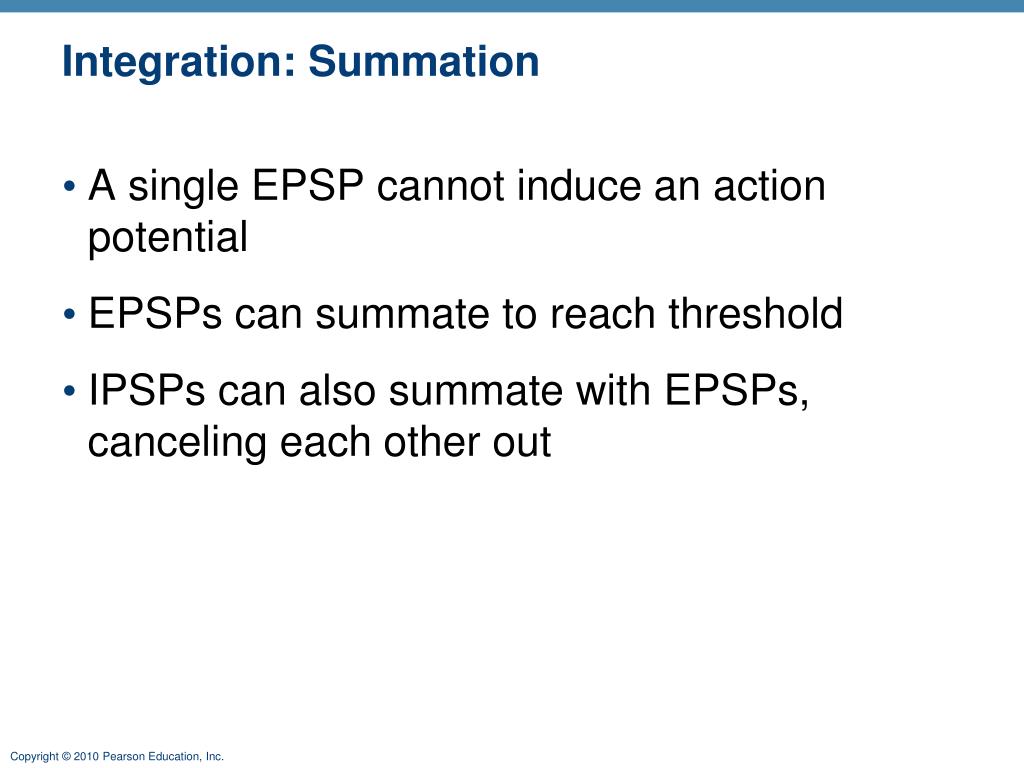 Integration: Summation

• A single EPSP cannot induce an action potential

• EPSPs can summate to reach threshold

• IPSPs can also summate with EPSPs, canceling each other out

Copyright © 2010 Pearson Education, Inc.